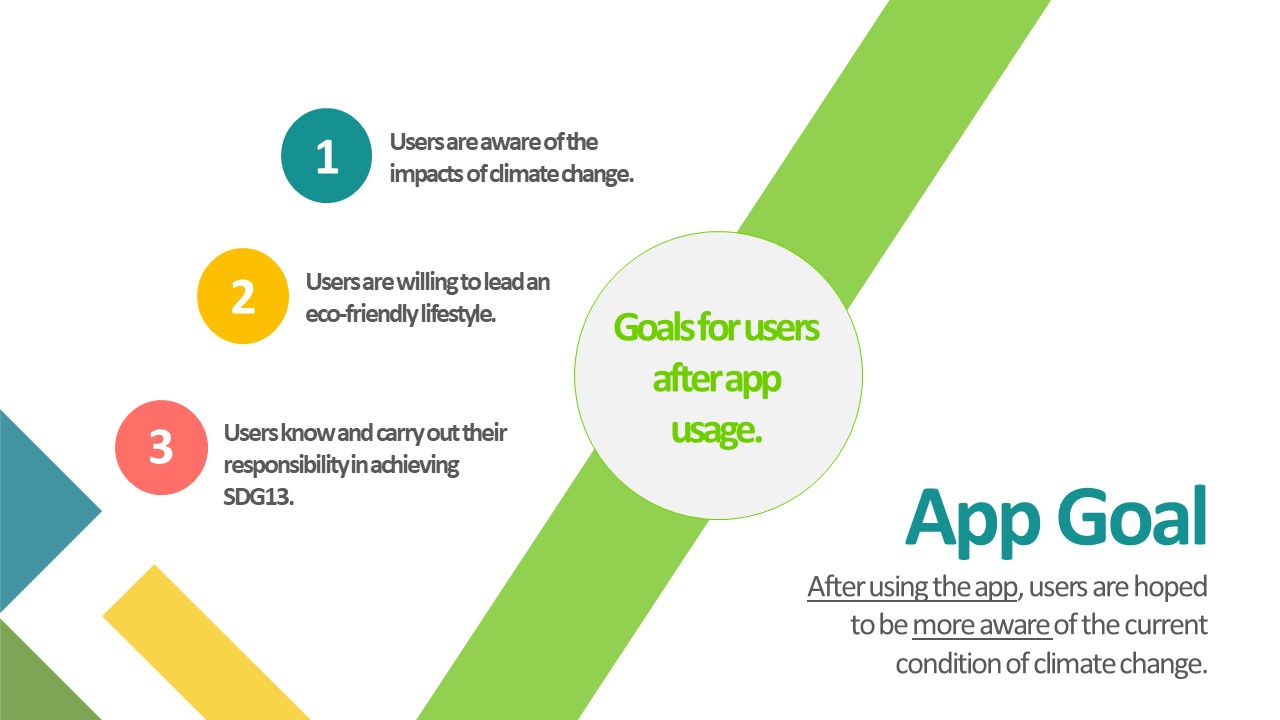 1
Users are aware of the impacts of climate change.

2
Users are willing to lead an eco-friendly lifestyle.

3
Users know and carry out their responsibility in achieving SDG13.

Goals for users after app usage.

App Goal

After using the app, users are hoped to be more aware of the current condition of climate change.